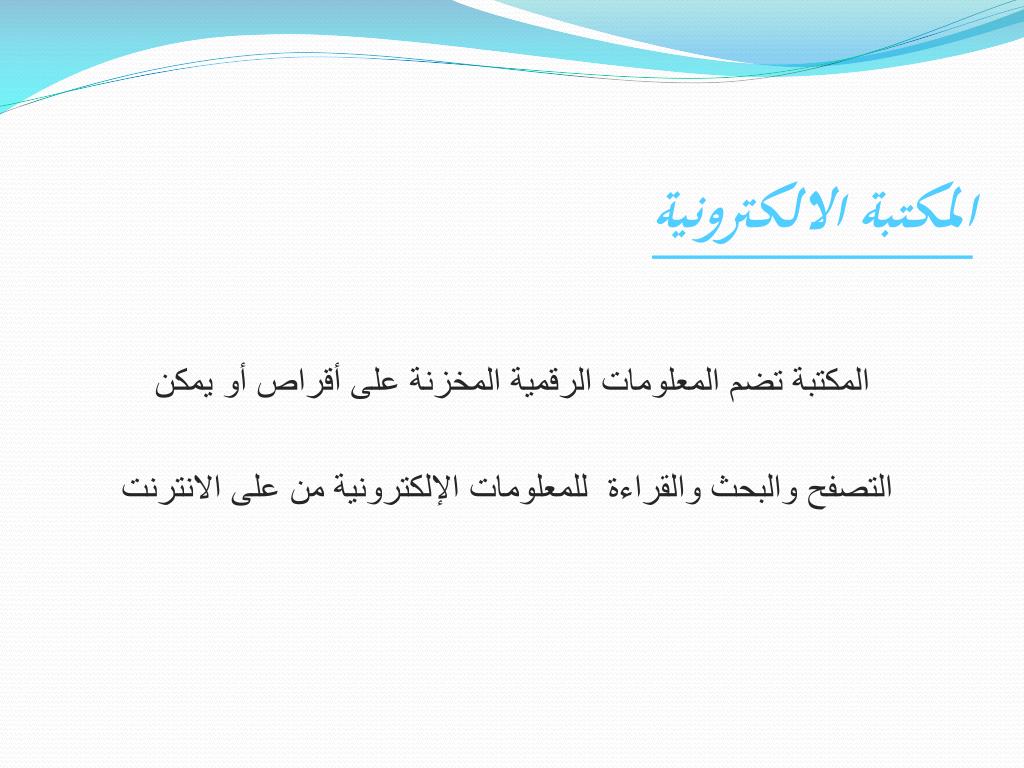 المكتبة الالكترونية

المكتبة تضم المعلومات الرقمية المخزنة على أقراص أو يمكن التصفح والبحث والقراءة للمعلومات الإلكترونية من على الانترنت